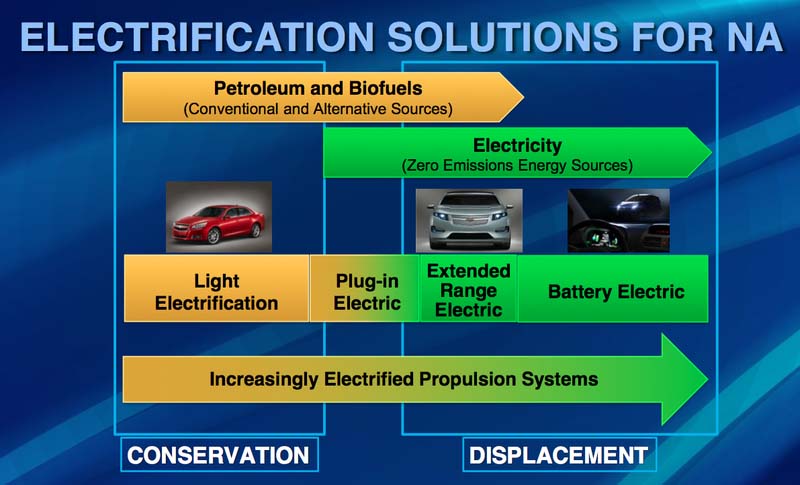 ELECTRIFICATION SOLUTIONS FOR NA

Petroleum and Biofuels
(Conventional and Alternative Sources)

Electricity
(Zero Emissions Energy Sources)

Light Electrification

Plug-in Electric

Extended Range Electric

Battery Electric

Increasingly Electrified Propulsion Systems

CONSERVATION

DISPLACEMENT